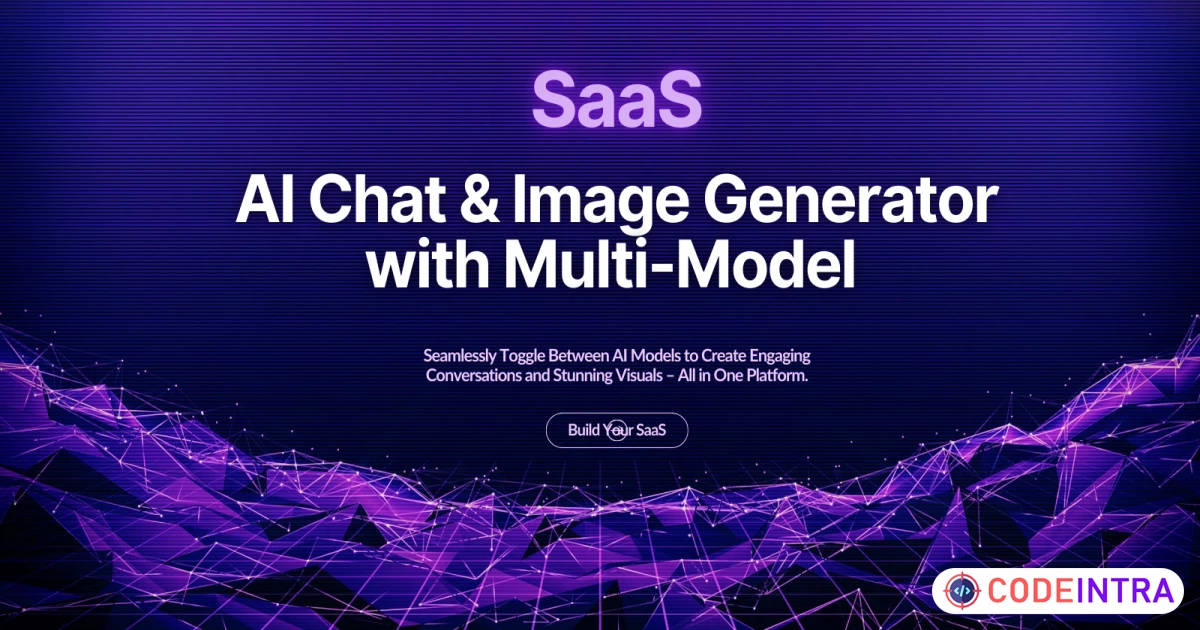 SaaS

AI Chat & Image Generator with Multi-Model

Seamlessly Toggle Between AI Models to Create Engaging Conversations and Stunning Visuals – All in One Platform.

Build Your SaaS

CODEINTRA